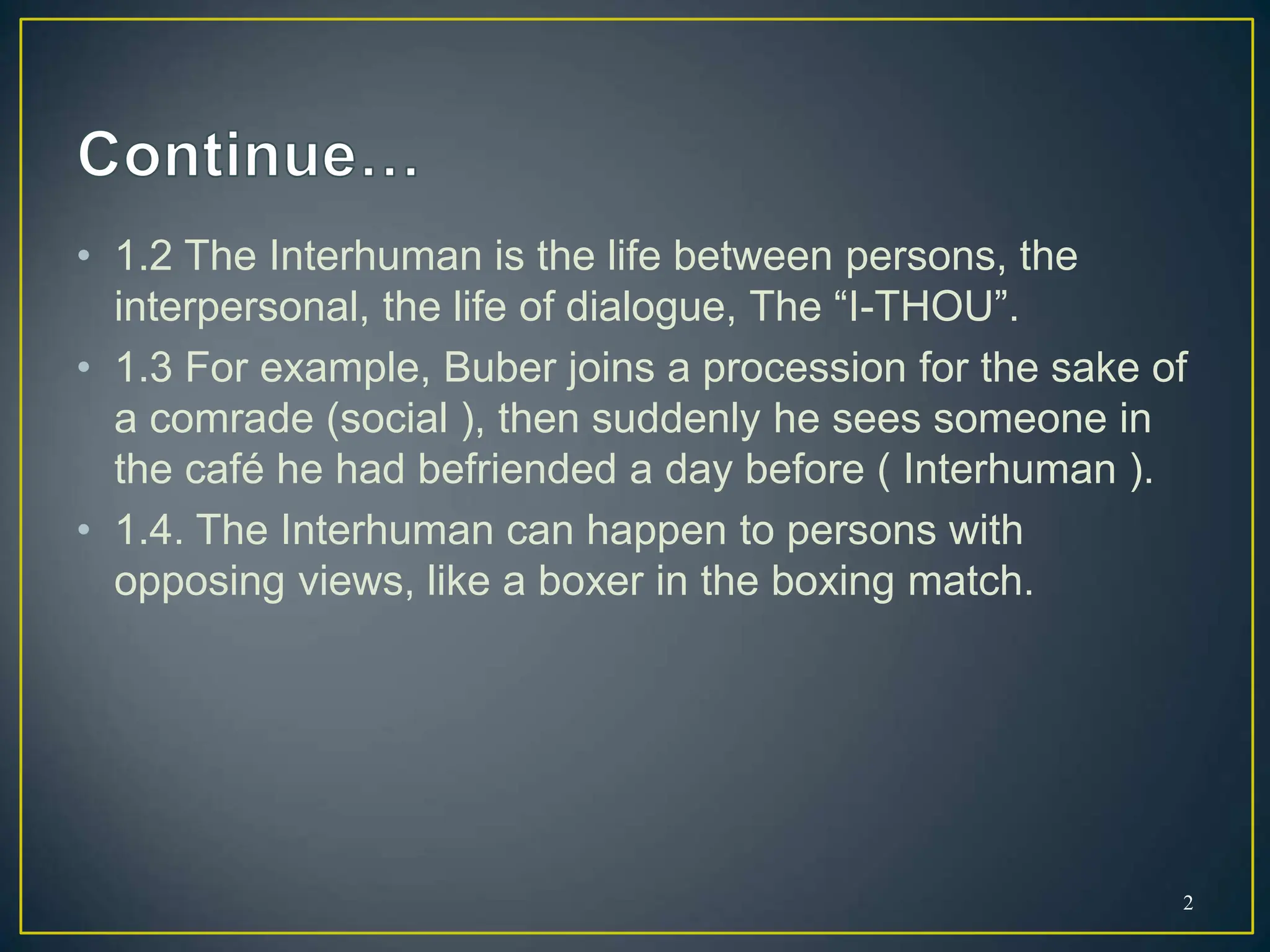 Continue…

• 1.2 The Interhuman is the life between persons, the interpersonal, the life of dialogue, The “I-THOU”.

• 1.3 For example, Buber joins a procession for the sake of a comrade (social ), then suddenly he sees someone in the café he had befriended a day before ( Interhuman ).

• 1.4. The Interhuman can happen to persons with opposing views, like a boxer in the boxing match.

2